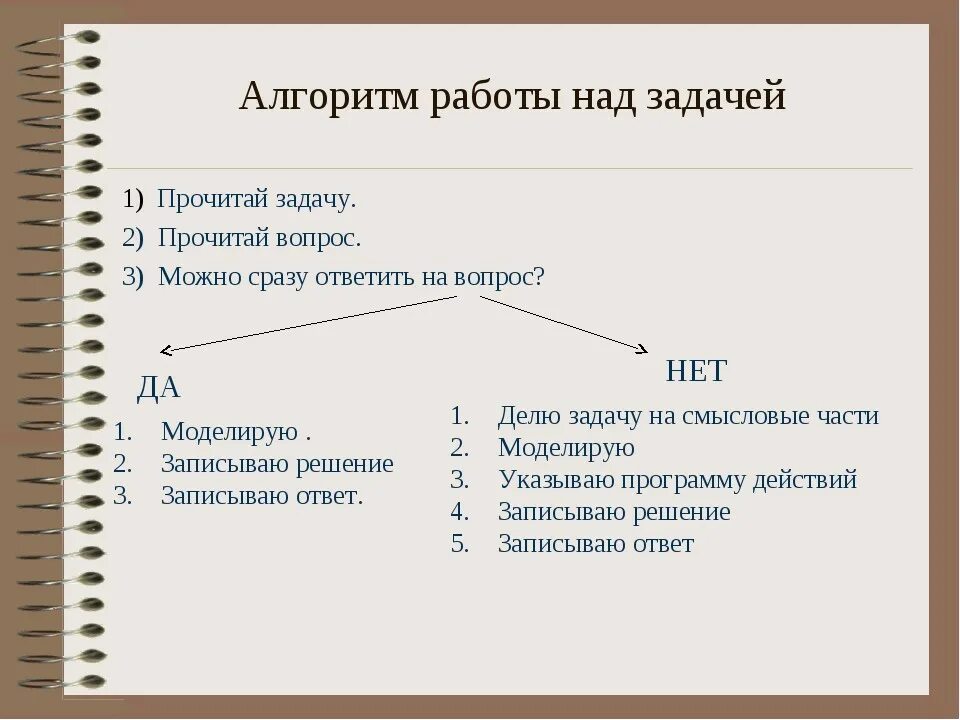 Алгоритм работы над задачей

1) Прочитай задачу.
2) Прочитай вопрос.
3) Можно сразу ответить на вопрос?

ДА
1. Моделирую .
2. Записываю решение
3. Записываю ответ.

НЕТ
1. Делю задачу на смысловые части
2. Моделирую
3. Указываю программу действий
4. Записываю решение
5. Записываю ответ